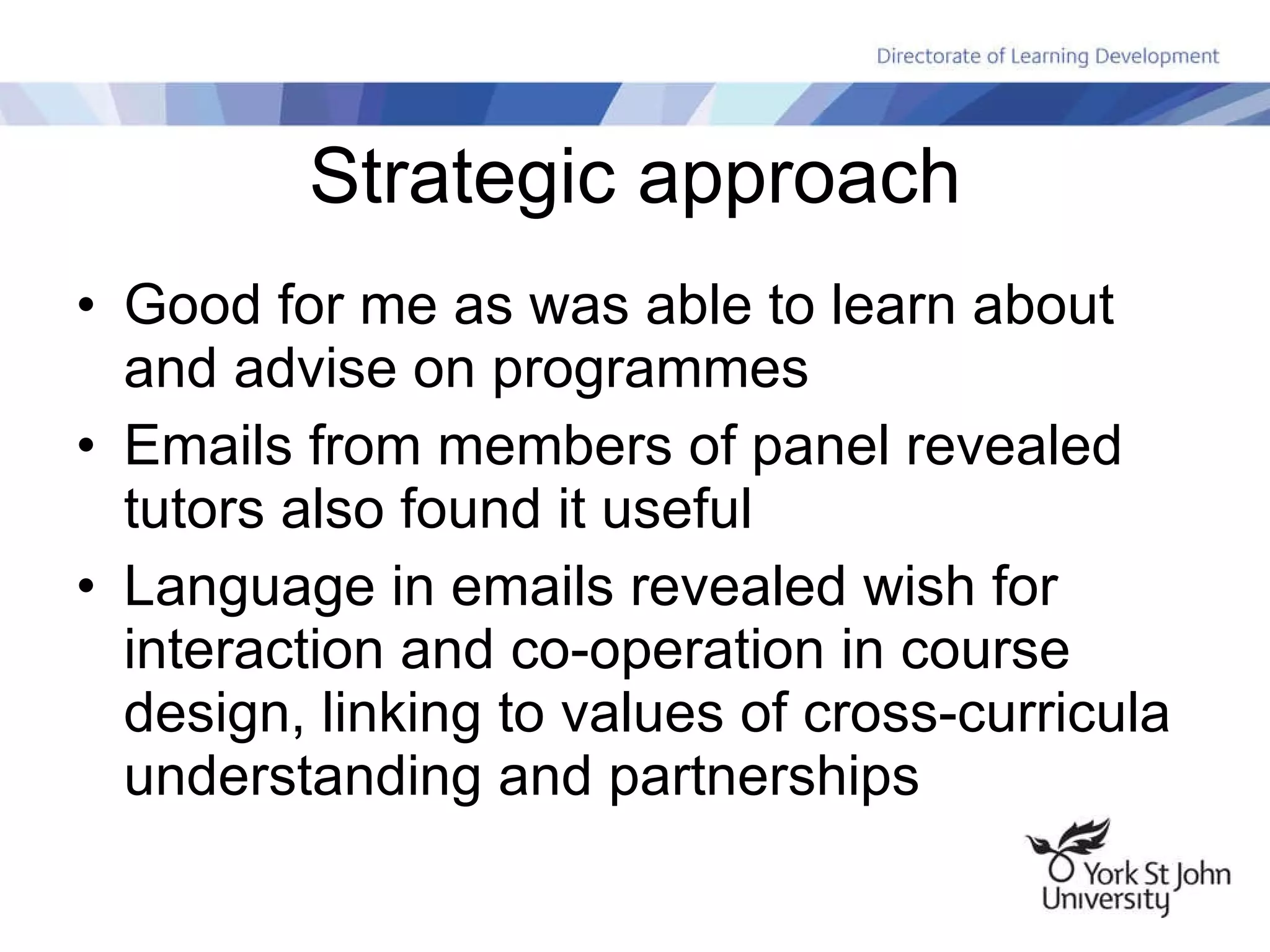 Directorate of Learning Development

Strategic approach

• Good for me as was able to learn about and advise on programmes
• Emails from members of panel revealed tutors also found it useful
• Language in emails revealed wish for interaction and co-operation in course design, linking to values of cross-curricula understanding and partnerships

York St John University